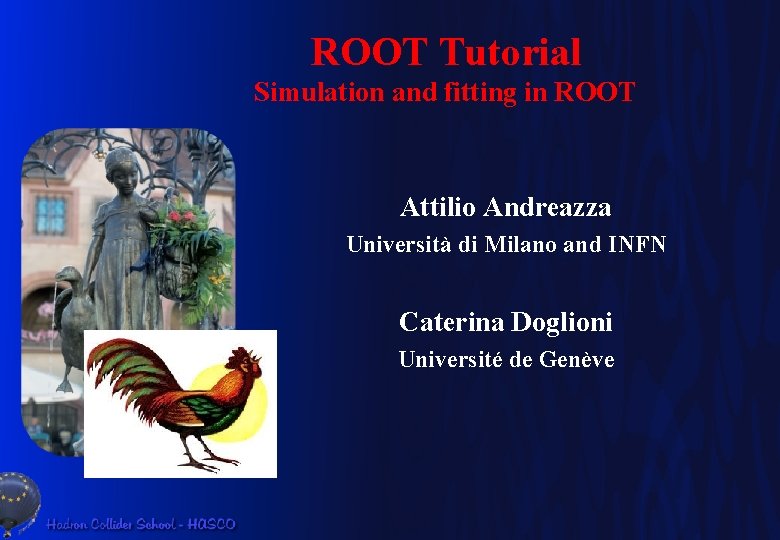 ROOT Tutorial
Simulation and fitting in ROOT

Attilio Andreazza
Università di Milano and INFN

Caterina Doglioni
Université de Genève

Hadron Collider School - HASCO